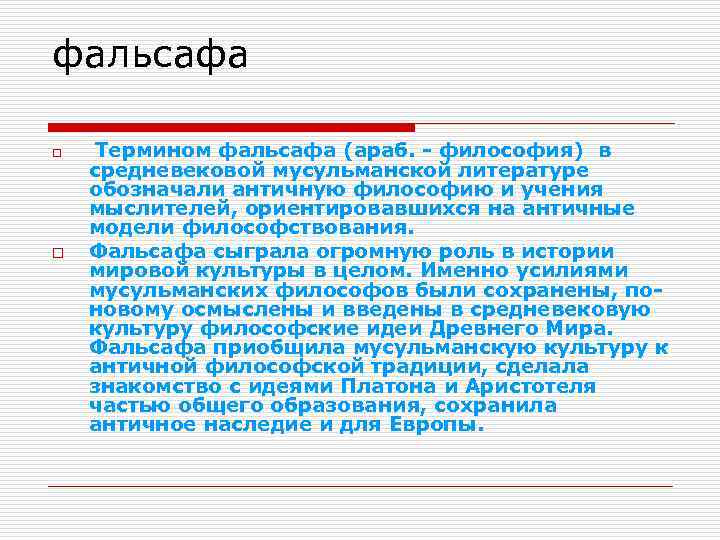 фальсафа

Термином фальсафа (араб. - философия) в средневековой мусульманской литературе обозначали античную философию и учения мыслителей, ориентировавшихся на античные модели философствования.

Фальсафа сыграла огромную роль в истории мировой культуры в целом. Именно усилиями мусульманских философов были сохранены, по-новому осмыслены и введены в средневековую культуру философские идеи Древнего Мира. Фальсафа приобщила мусульманскую культуру к античной философской традиции, сделала знакомство с идеями Платона и Аристотеля частью общего образования, сохранила античное наследие и для Европы.